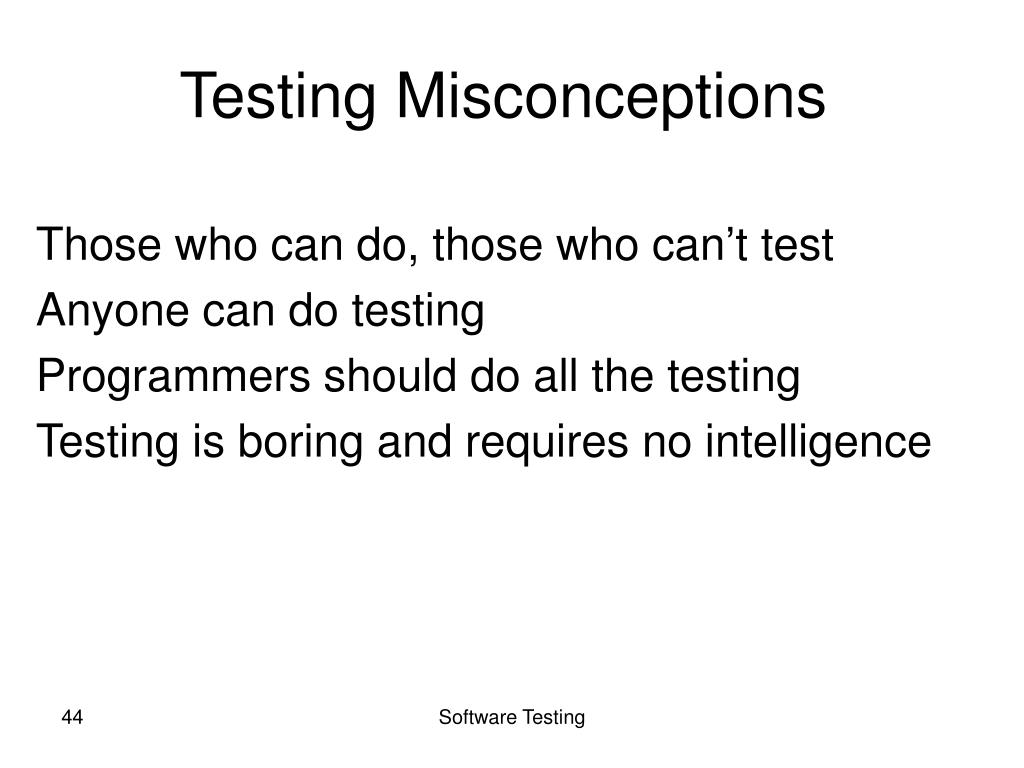 Testing Misconceptions

Those who can do, those who can’t test
Anyone can do testing
Programmers should do all the testing
Testing is boring and requires no intelligence

44

Software Testing